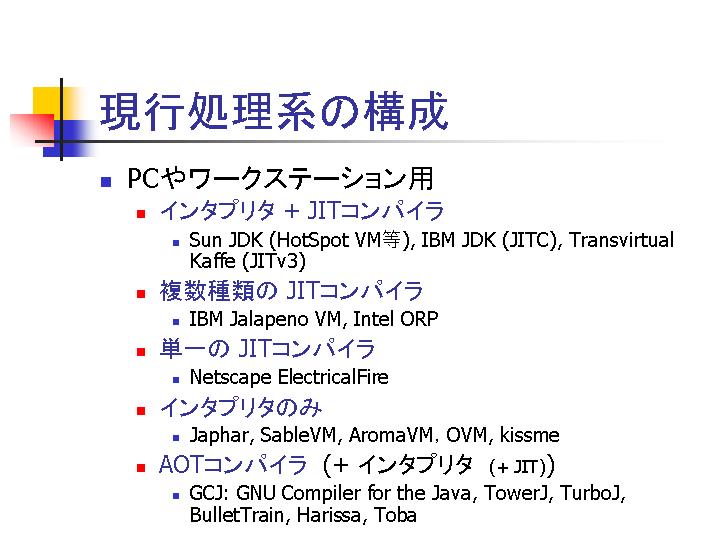 現行処理系の構成

PCやワークステーション用

インタプリタ + JITコンパイラ

Sun JDK (HotSpot VM等), IBM JDK (JITC), Transvirtual Kaffe (JITv3)

複数種類の JITコンパイラ

IBM Jalapeno VM, Intel ORP

単一の JITコンパイラ

Netscape ElectricalFire

インタプリタのみ

Japhar, SableVM, AromaVM, OVM, kissme

AOTコンパイラ (+ インタプリタ (+ JIT))

GCJ: GNU Compiler for the Java, TowerJ, TurboJ, BulletTrain, Harissa, Toba